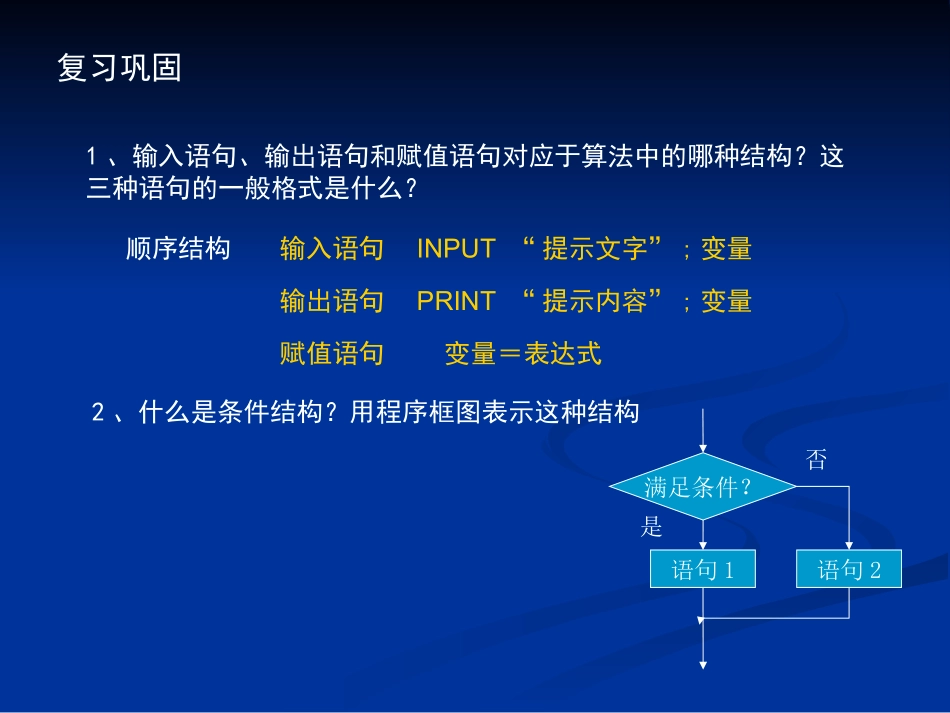 复习巩固

1、输入语句、输出语句和赋值语句对应于算法中的哪种结构？这三种语句的一般格式是什么？

顺序结构 输入语句 INPUT “提示文字”；变量

输出语句 PRINT “提示内容”；变量

赋值语句 变量＝表达式

2、什么是条件结构？用程序框图表示这种结构

满足条件？

否

是

语句 1

语句 2